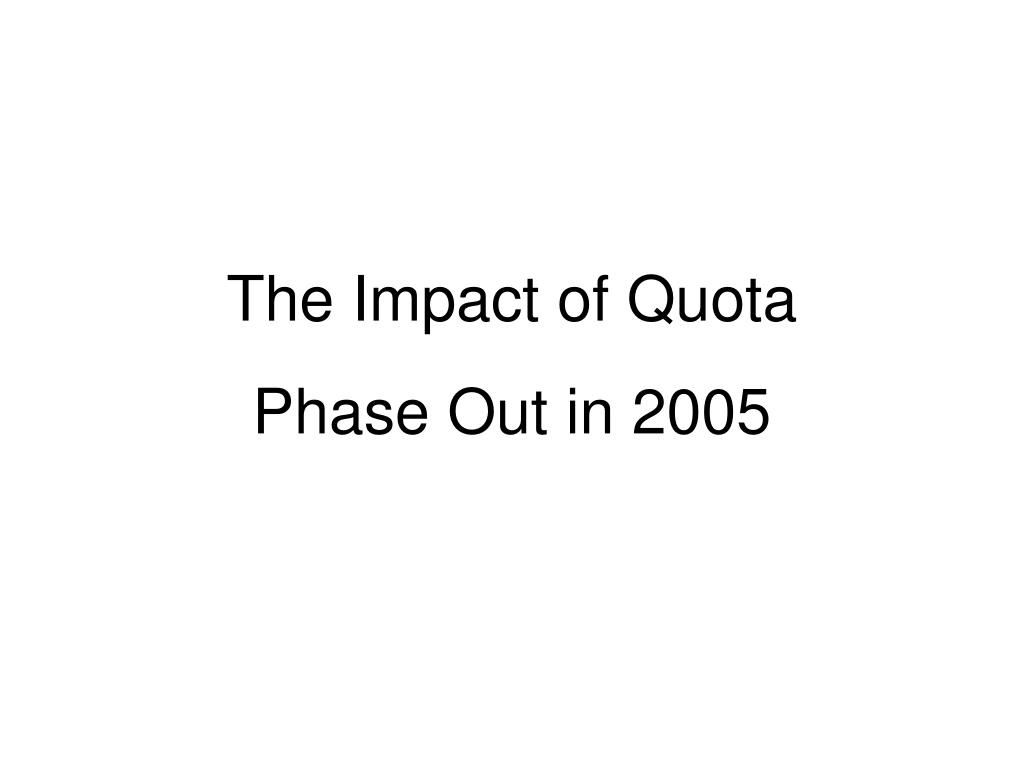 The Impact of Quota

Phase Out in 2005